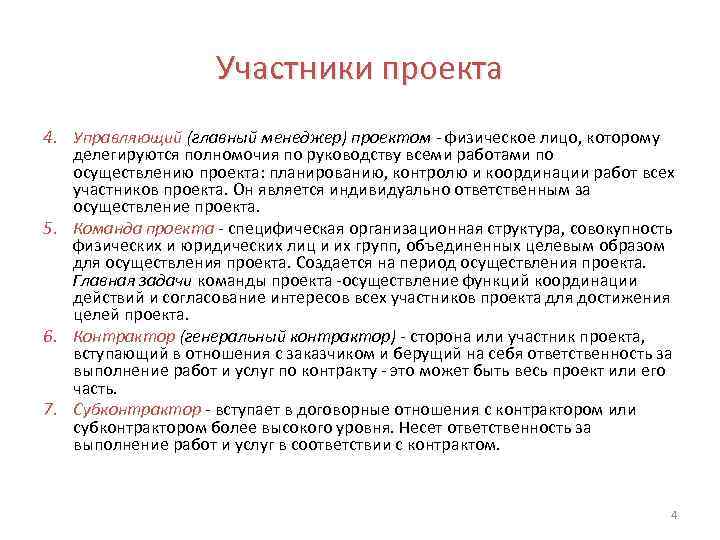 Участники проекта

4. Управляющий (главный менеджер) проектом - физическое лицо, которому делегируются полномочия по руководству всеми работами по осуществлению проекта: планированию, контролю и координации работ всех участников проекта. Он является индивидуально ответственным за осуществление проекта.

5. Команда проекта - специфическая организационная структура, совокупность физических и юридических лиц и их групп, объединенных целевым образом для осуществления проекта. Создается на период осуществления проекта. Главная задачи команды проекта -осуществление функций координации действий и согласование интересов всех участников проекта для достижения целей проекта.

6. Контрактор (генеральный контрактор) - сторона или участник проекта, вступающий в отношения с заказчиком и берущий на себя ответственность за выполнение работ и услуг по контракту - это может быть весь проект или его часть.

7. Субконтрактор - вступает в договорные отношения с контрактором или субконтрактором более высокого уровня. Несет ответственность за выполнение работ и услуг в соответствии с контрактом.

4